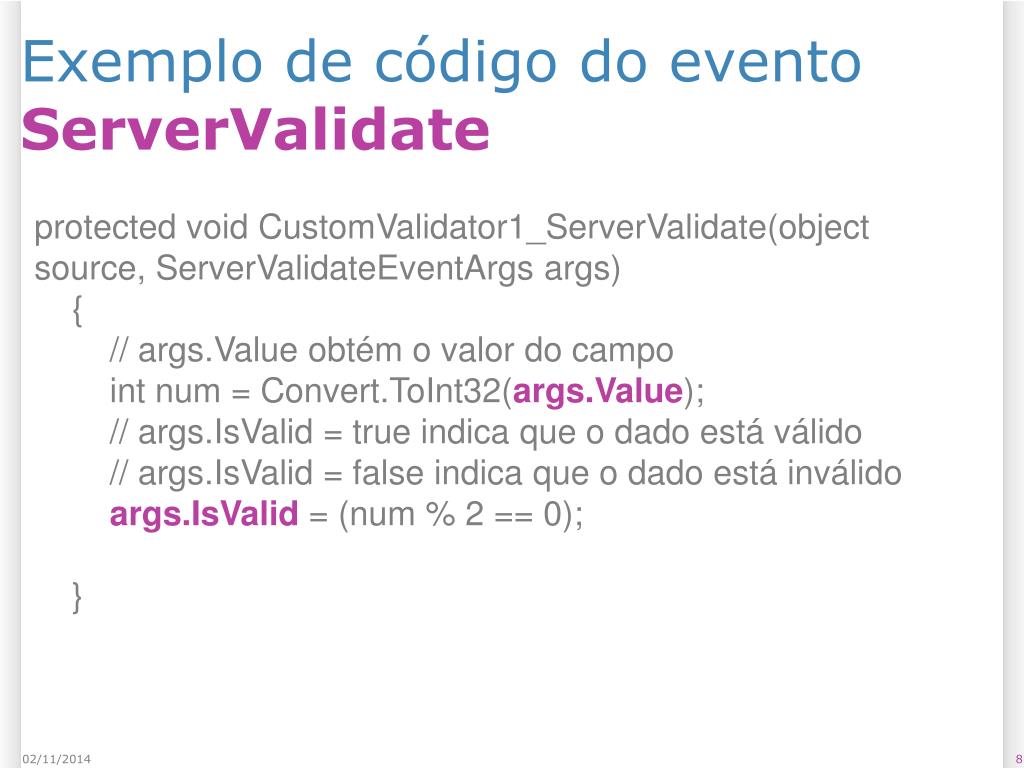 Exemplo de código do evento
ServerValidate

protected void CustomValidator1_ServerValidate(object source, ServerValidateEventArgs args)
{
// args.Value obtém o valor do campo
int num = Convert.ToInt32(args.Value);
// args.IsValid = true indica que o dado está válido
// args.IsValid = false indica que o dado está inválido
args.IsValid = (num % 2 == 0);

}

02/11/2014

8